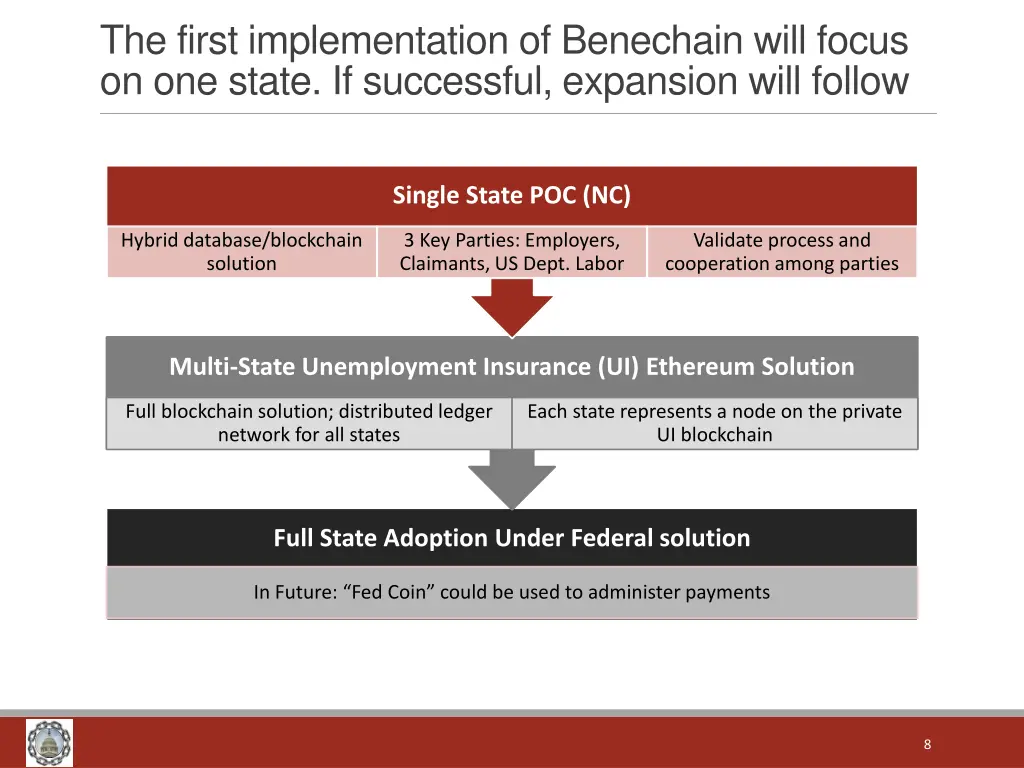 The first implementation of Benechain will focus on one state. If successful, expansion will follow

Single State POC (NC)

Hybrid database/blockchain solution

3 Key Parties: Employers, Claimants, US Dept. Labor

Validate process and cooperation among parties

Multi-State Unemployment Insurance (UI) Ethereum Solution

Full blockchain solution; distributed ledger network for all states

Each state represents a node on the private UI blockchain

Full State Adoption Under Federal solution

In Future: “Fed Coin” could be used to administer payments

8